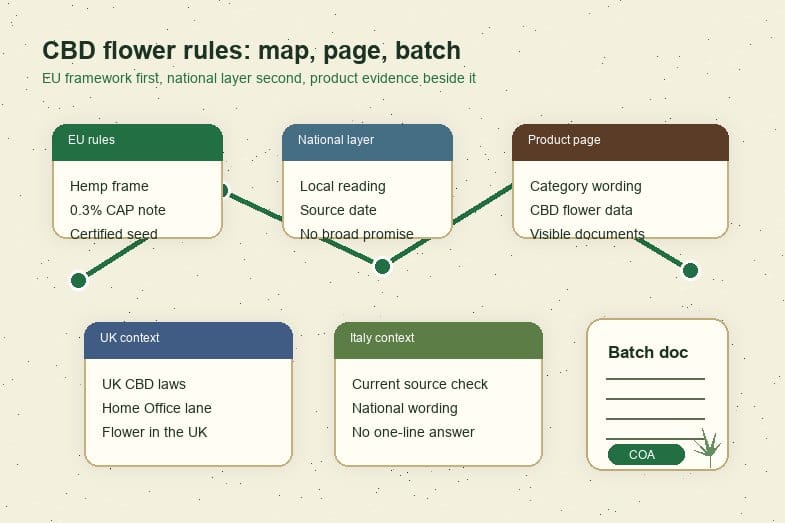 CBD flower rules: map, page, batch

EU framework first, national layer second, product evidence beside it

EU rules

Hemp frame
0.3% CAP note
Certified seed

National layer

Local reading
Source date
No broad promise

Product page

Category wording
CBD flower data
Visible documents

UK context

UK CBD laws
Home Office lane
Flower in the UK

Italy context

Current source check
National wording
No one-line answer

Batch doc

COA